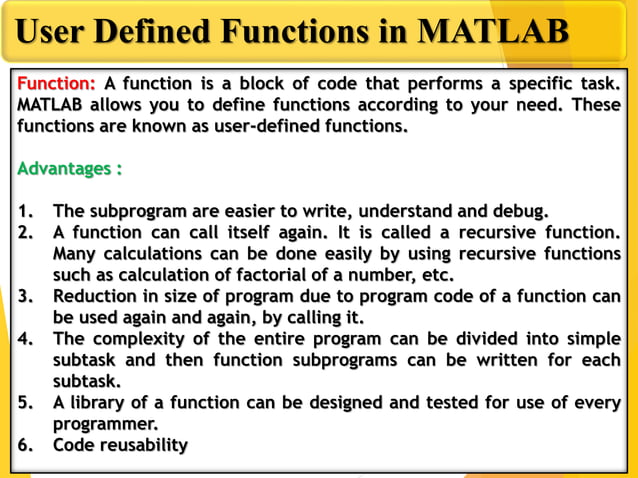 User Defined Functions in MATLAB

Function: A function is a block of code that performs a specific task. MATLAB allows you to define functions according to your need. These functions are known as user-defined functions.

Advantages :

1. The subprogram are easier to write, understand and debug.
2. A function can call itself again. It is called a recursive function. Many calculations can be done easily by using recursive functions such as calculation of factorial of a number, etc.
3. Reduction in size of program due to program code of a function can be used again and again, by calling it.
4. The complexity of the entire program can be divided into simple subtask and then function subprograms can be written for each subtask.
5. A library of a function can be designed and tested for use of every programmer.
6. Code reusability